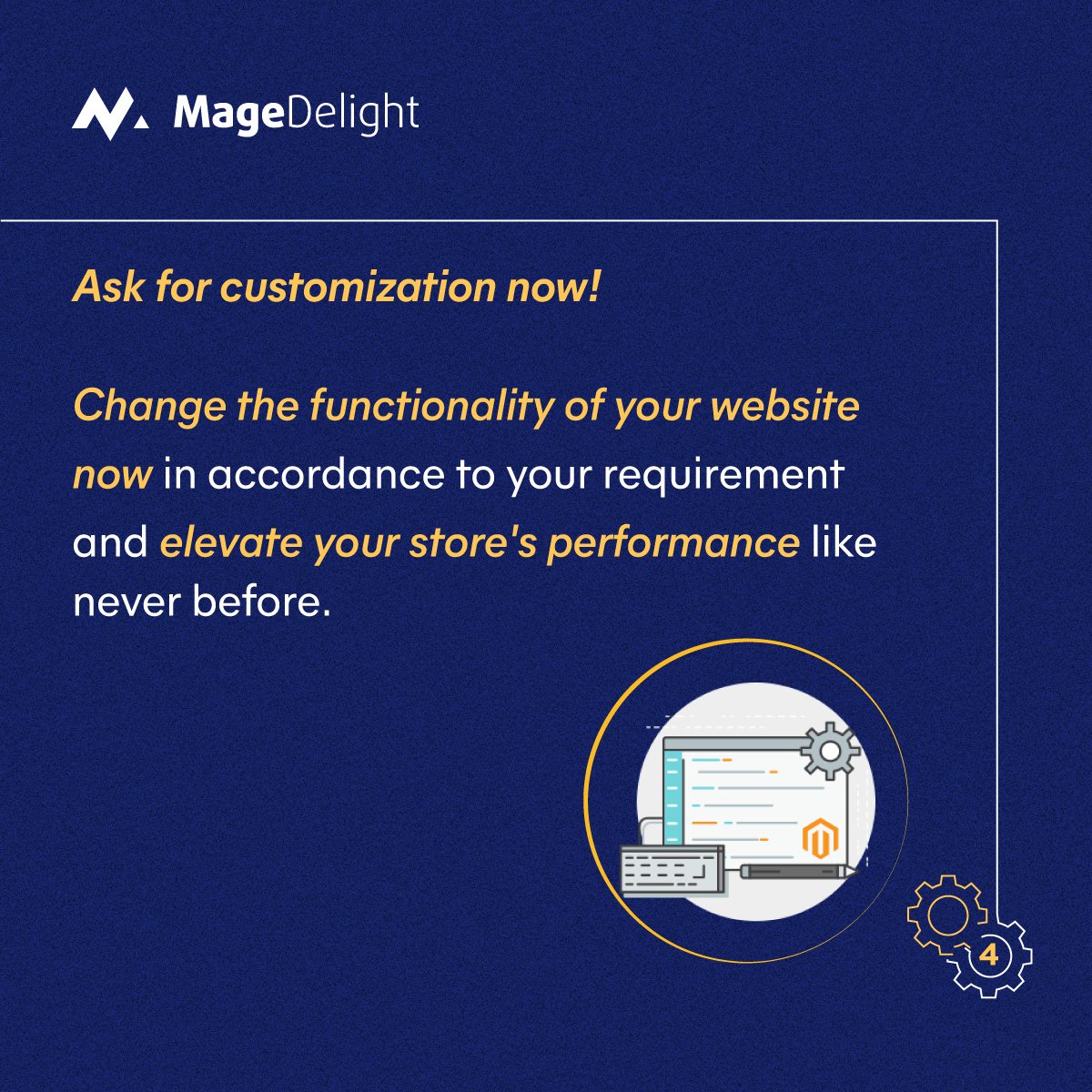 MageDelight

Ask for customization now!

Change the functionality of your website now in accordance to your requirement and elevate your store's performance like never before.

4